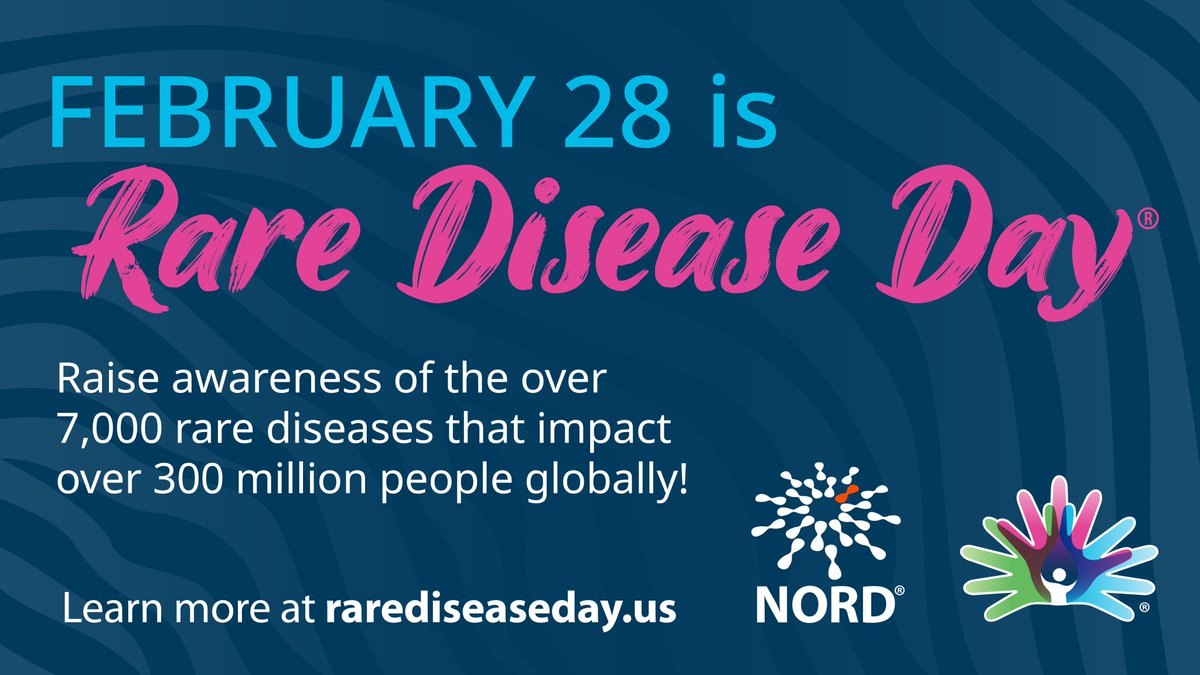 FEBRUARY 28 is
Rare Disease Day®

Raise awareness of the over 7,000 rare diseases that impact over 300 million people globally!

Learn more at rarediseaseday.us

NORD®

®